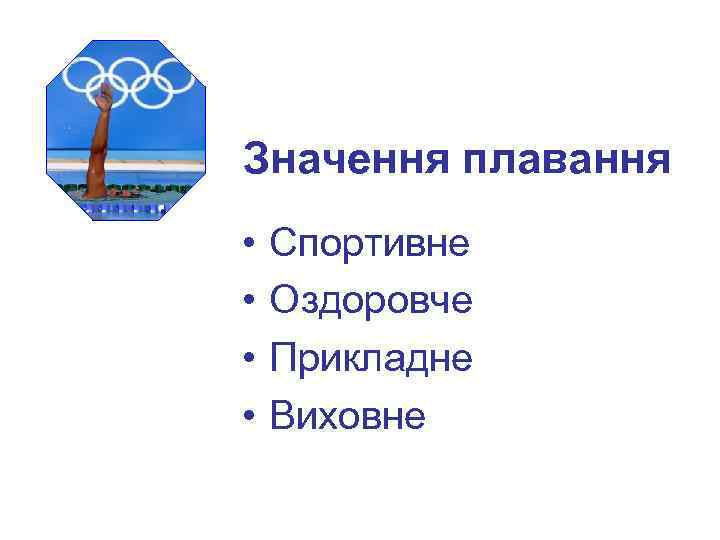 Значення плавання

• Спортивне
• Оздоровче
• Прикладне
• Виховне